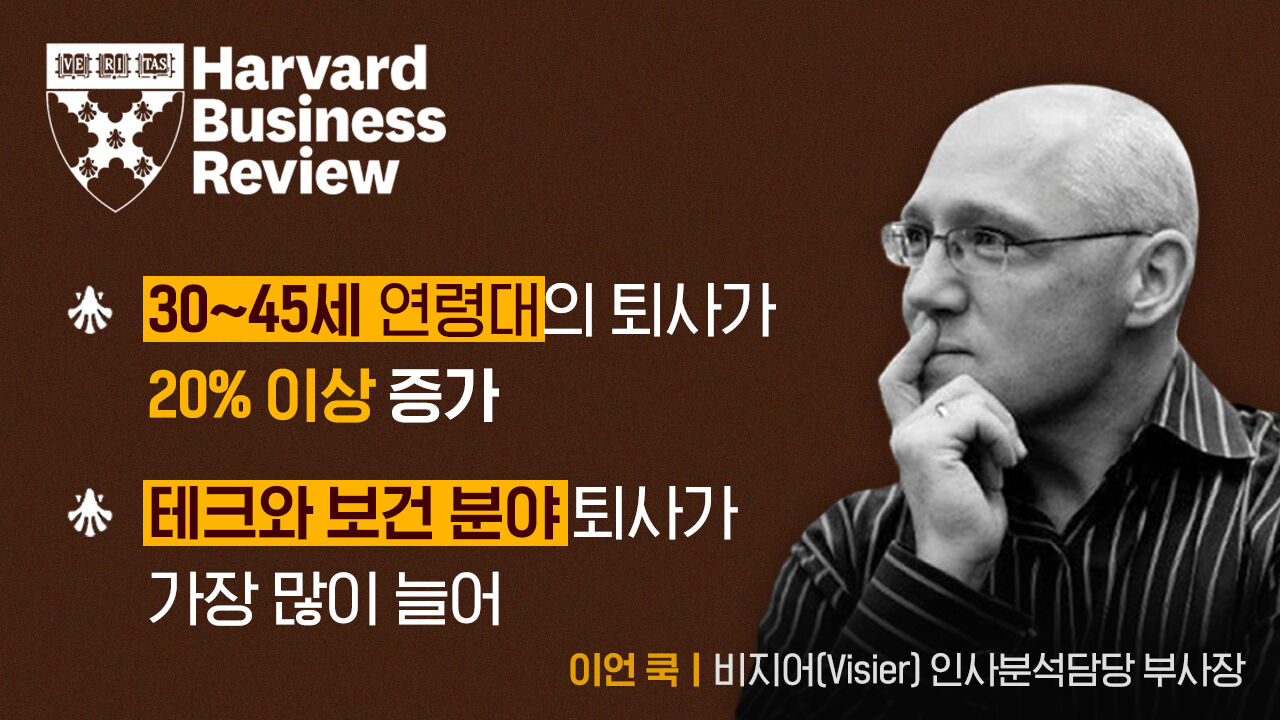 VE RI TAS

Harvard Business Review

30~45세 연령대의 퇴사가 20% 이상 증가

테크와 보건 분야 퇴사가 가장 많이 늘어

이언 쿡 | 비지어(Visier) 인사분석담당 부사장